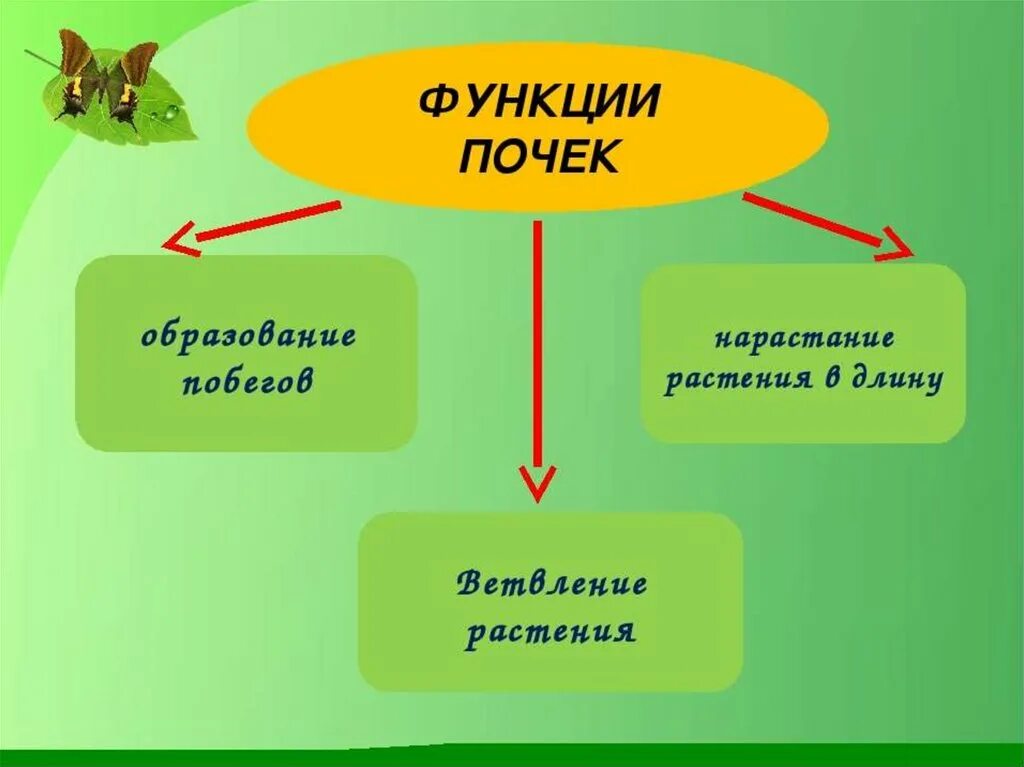 ФУНКЦИИ ПОЧЕК

образование побегов

нарастание растения в длину

Ветвление растения